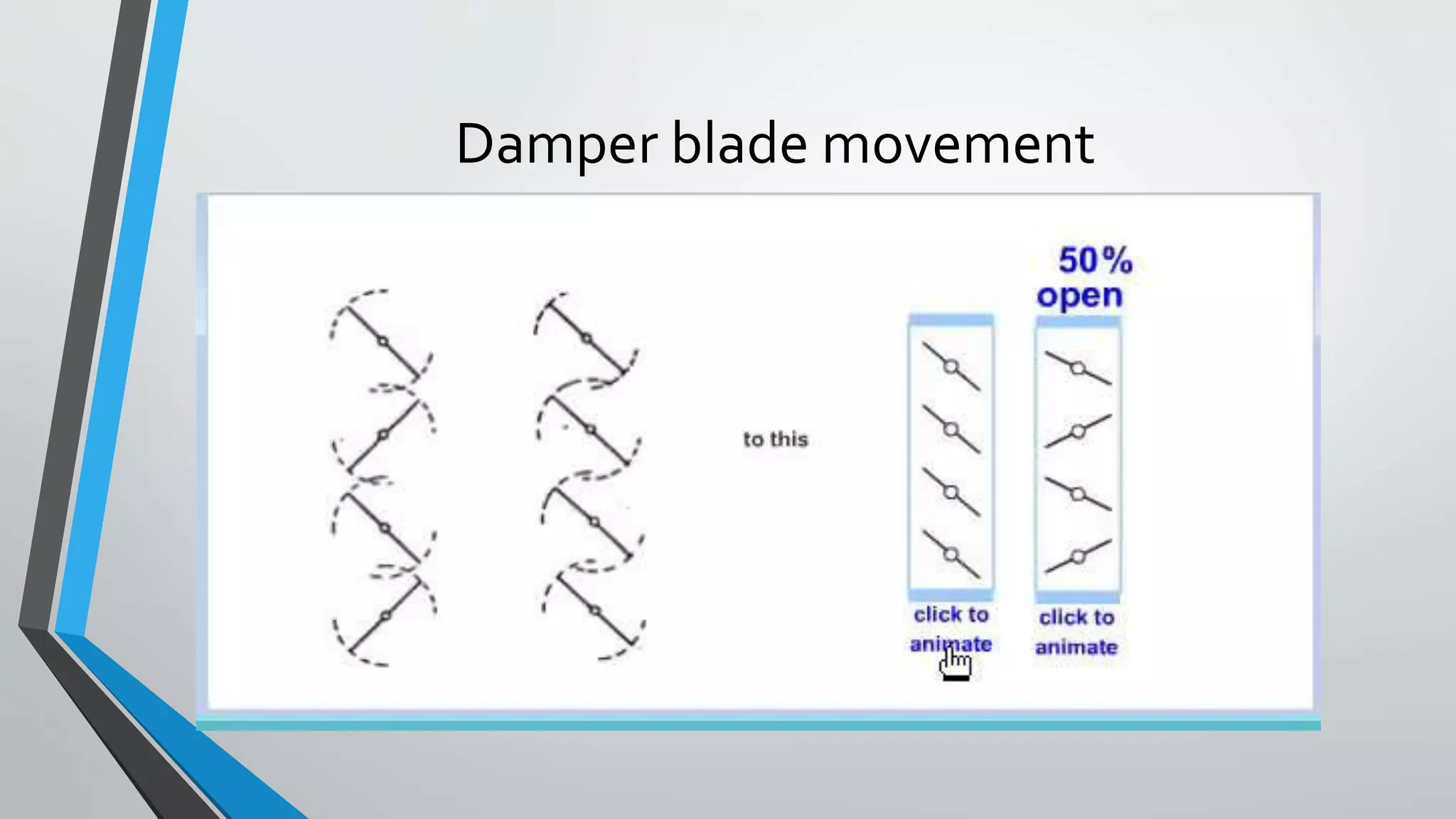 Damper blade movement

to this

50% open

click to animate

click to animate